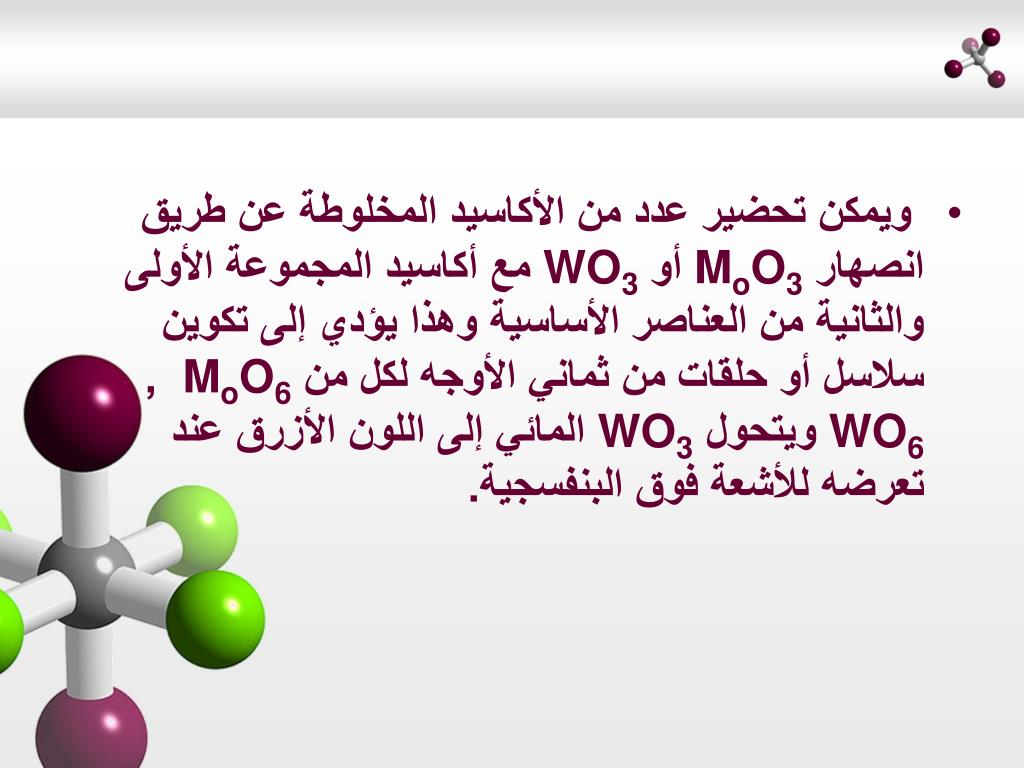 • ويمكن تحضير عدد من الأكاسيد المخلوطة عن طريق انصهار $M_oO_3$ أو $WO_3$ مع أكاسيد المجموعة الأولى والثانية من العناصر الأساسية وهذا يؤدي إلى تكوين سلاسل أو حلقات من ثماني الأوجه لكل من $M_oO_6$ , $WO_6$ ويتحول $WO_3$ المائي إلى اللون الأزرق عند تعرضه للأشعة فوق البنفسجية.